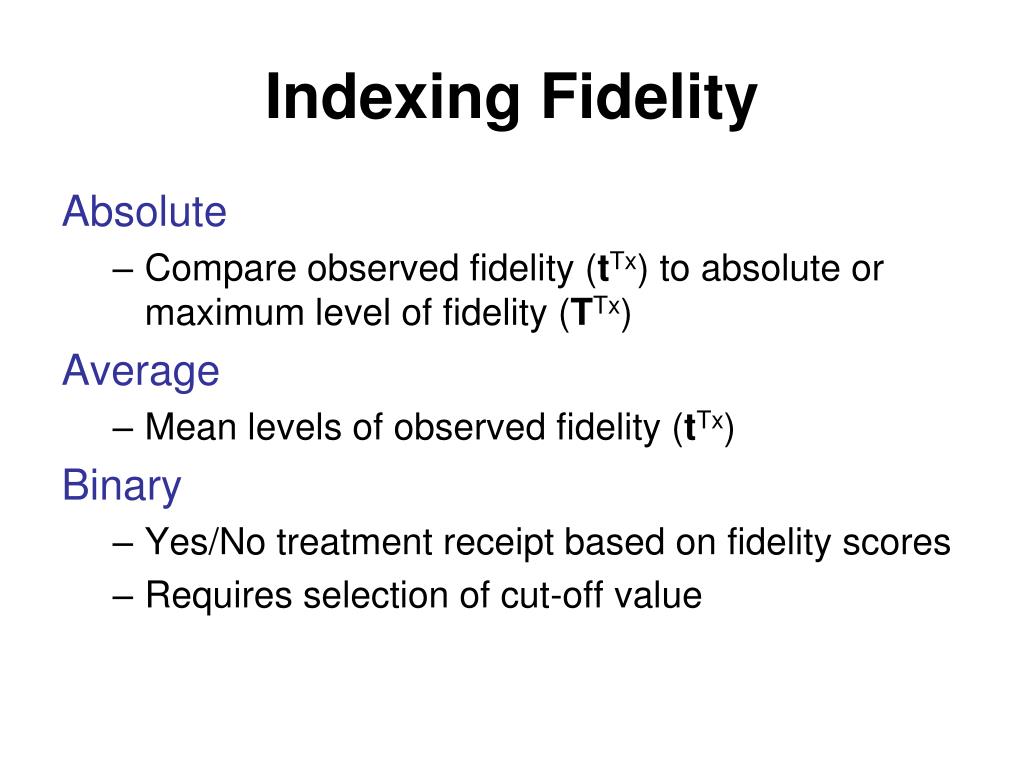 Indexing Fidelity

Absolute

– Compare observed fidelity ($t^{Tx}$) to absolute or maximum level of fidelity ($T^{Tx}$)

Average

– Mean levels of observed fidelity ($t^{Tx}$)

Binary

– Yes/No treatment receipt based on fidelity scores

– Requires selection of cut-off value